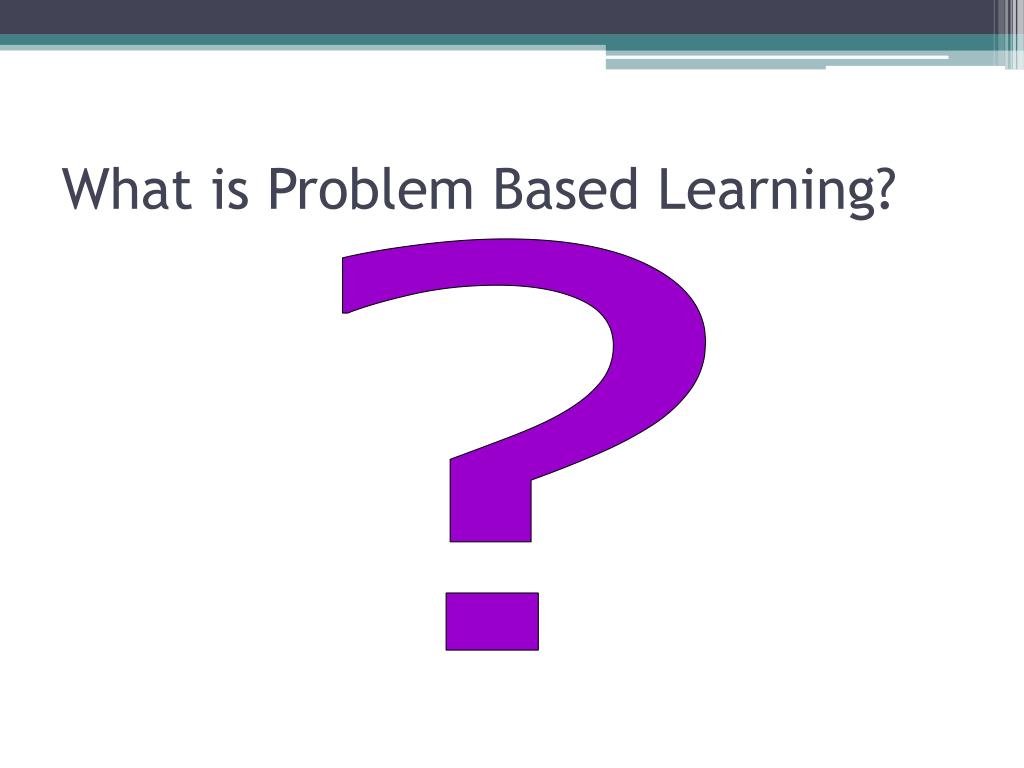 What is Problem Based Learning?

?